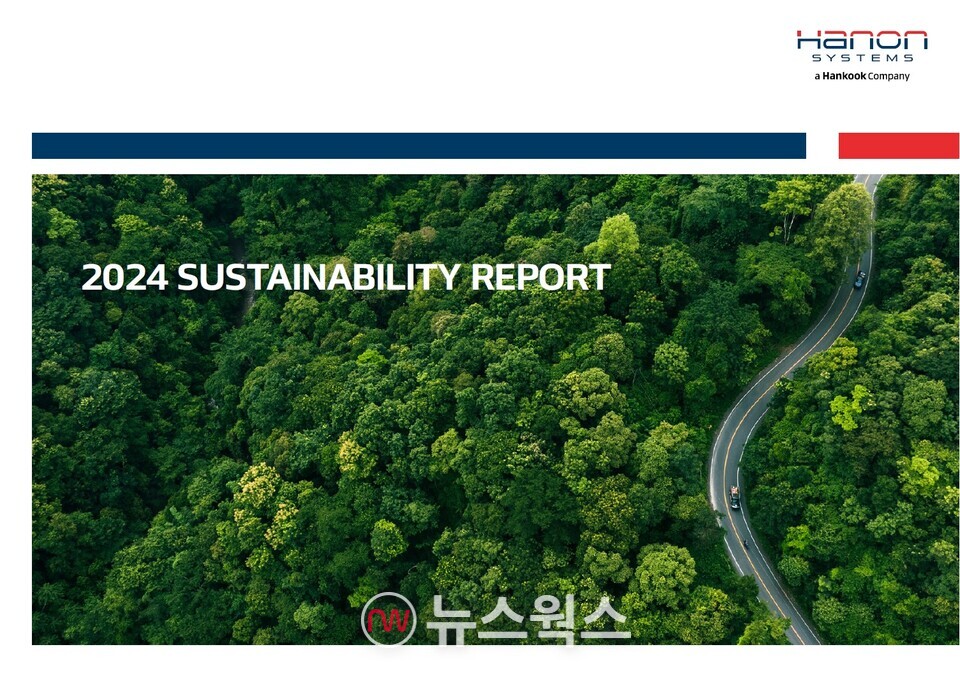 Hanon
SYSTEMS
a Hankook Company

2024 SUSTAINABILITY REPORT

nw 뉴스웍스